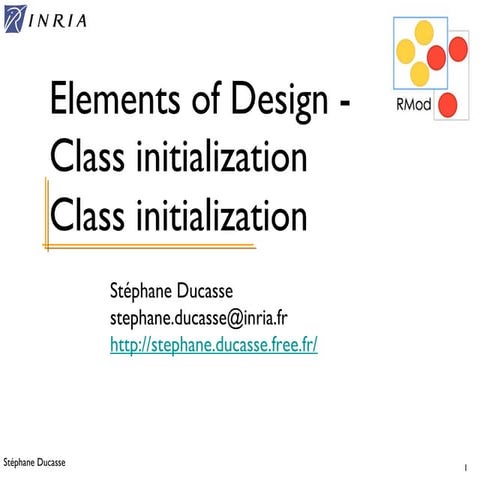 INRIA

RMod

Elements of Design - Class initialization

Class initialization

Stéphane Ducasse
stephane.ducasse@inria.fr
http://stephane.ducasse.free.fr/

Stéphane Ducasse

1